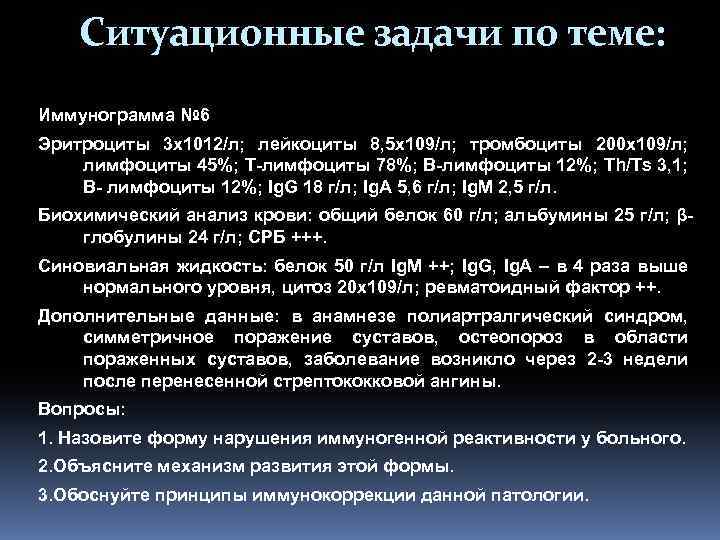 Ситуационные задачи по теме:

Иммунограмма №6

Эритроциты 3х1012/л; лейкоциты 8,5х109/л; тромбоциты 200х109/л; лимфоциты 45%; Т-лимфоциты 78%; В-лимфоциты 12%; Th/Ts 3,1; В- лимфоциты 12%; IgG 18 г/л; IgA 5,6 г/л; IgM 2,5 г/л.

Биохимический анализ крови: общий белок 60 г/л; альбумины 25 г/л; β-глобулины 24 г/л; СРБ +++.

Синовиальная жидкость: белок 50 г/л IgM ++; IgG, IgA – в 4 раза выше нормального уровня, цитоз 20х109/л; ревматоидный фактор ++.

Дополнительные данные: в анамнезе полиартралгический синдром, симметричное поражение суставов, остеопороз в области пораженных суставов, заболевание возникло через 2-3 недели после перенесенной стрептококковой ангины.

Вопросы:

1. Назовите форму нарушения иммуногенной реактивности у больного.

2.Объясните механизм развития этой формы.

3.Обоснуйте принципы иммунокоррекции данной патологии.